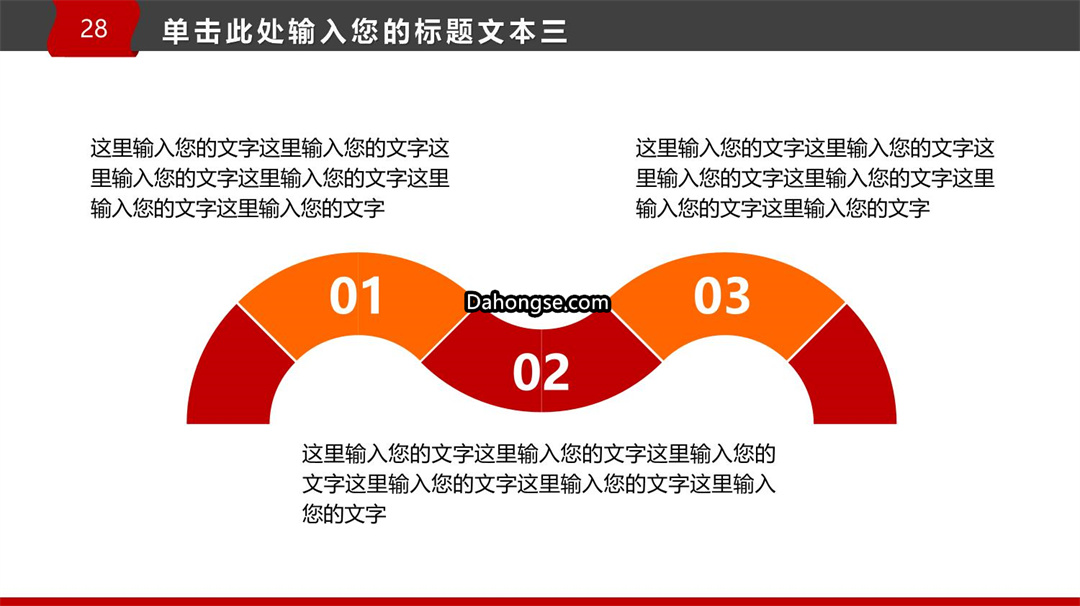 28

单击此处输入您的标题文本三

这里输入您的文字这里输入您的文字这里输入您的文字这里输入您的文字这里输入您的文字这里输入您的文字

这里输入您的文字这里输入您的文字这里输入您的文字这里输入您的文字这里输入您的文字这里输入您的文字

01

Dahongse.com

03

02

这里输入您的文字这里输入您的文字这里输入您的文字这里输入您的文字这里输入您的文字这里输入您的文字